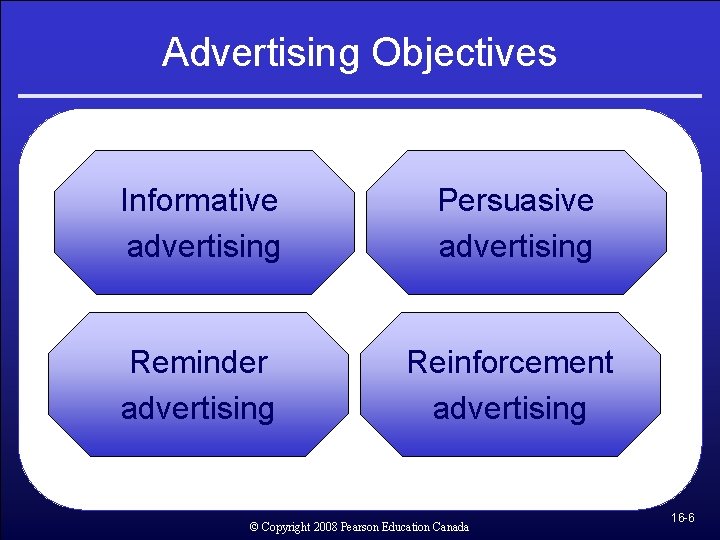 Advertising Objectives

Informative advertising

Persuasive advertising

Reminder advertising

Reinforcement advertising

© Copyright 2008 Pearson Education Canada

16-6